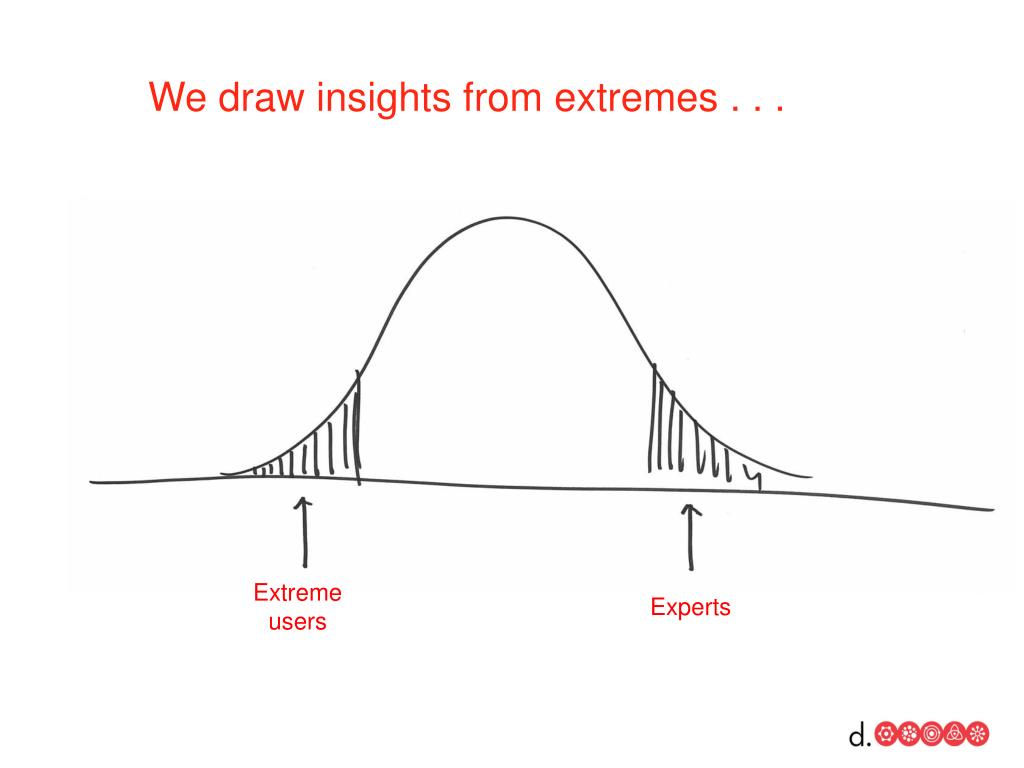 We draw insights from extremes . . .

Extreme users

Experts

d.